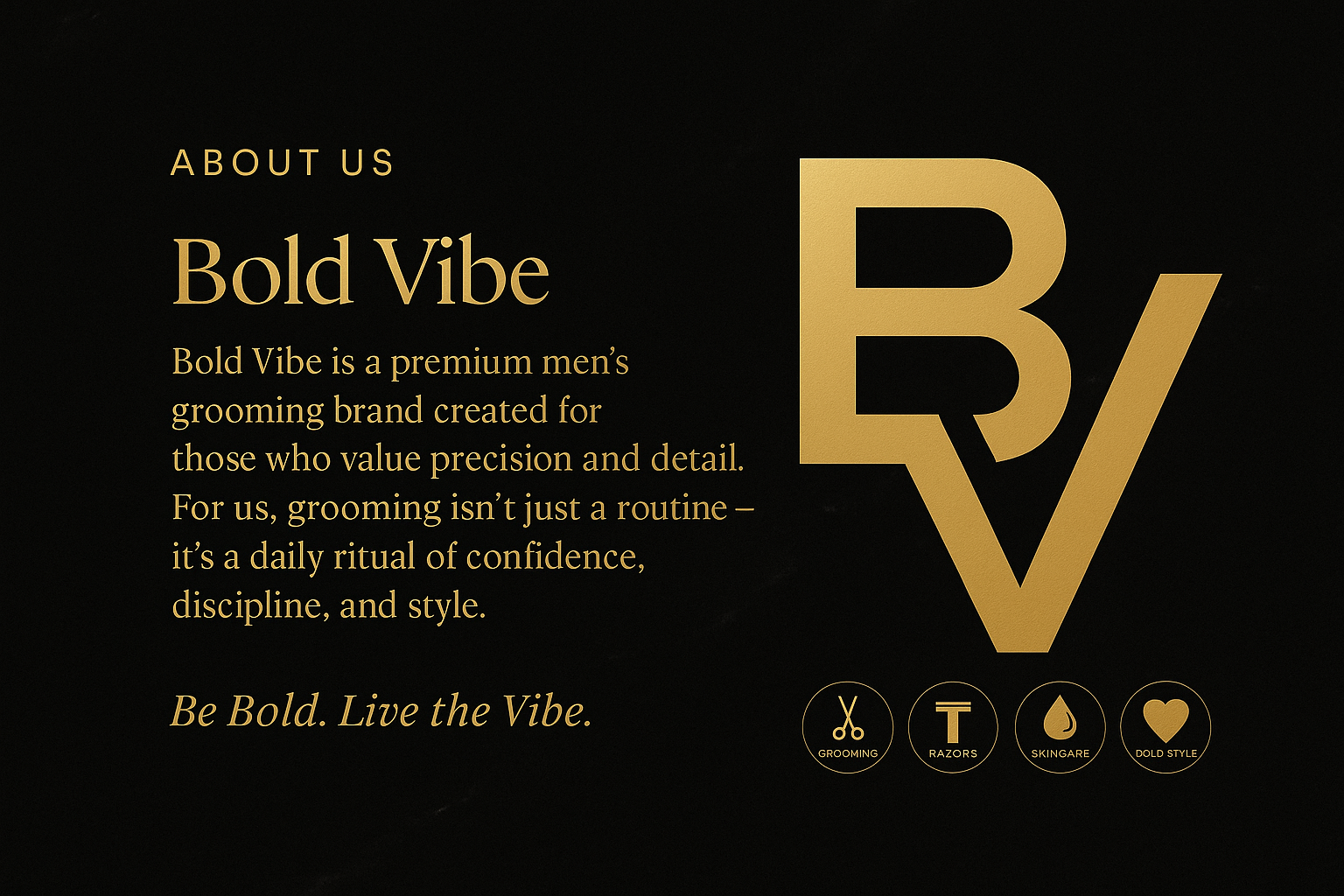 ABOUT US

Bold Vibe

Bold Vibe is a premium men's grooming brand created for those who value precision and detail. For us, grooming isn't just a routine – it's a daily ritual of confidence, discipline, and style.

Be Bold. Live the Vibe.

BV

GROOMING

RAZORS

SKINGARE

DOLD STYLE